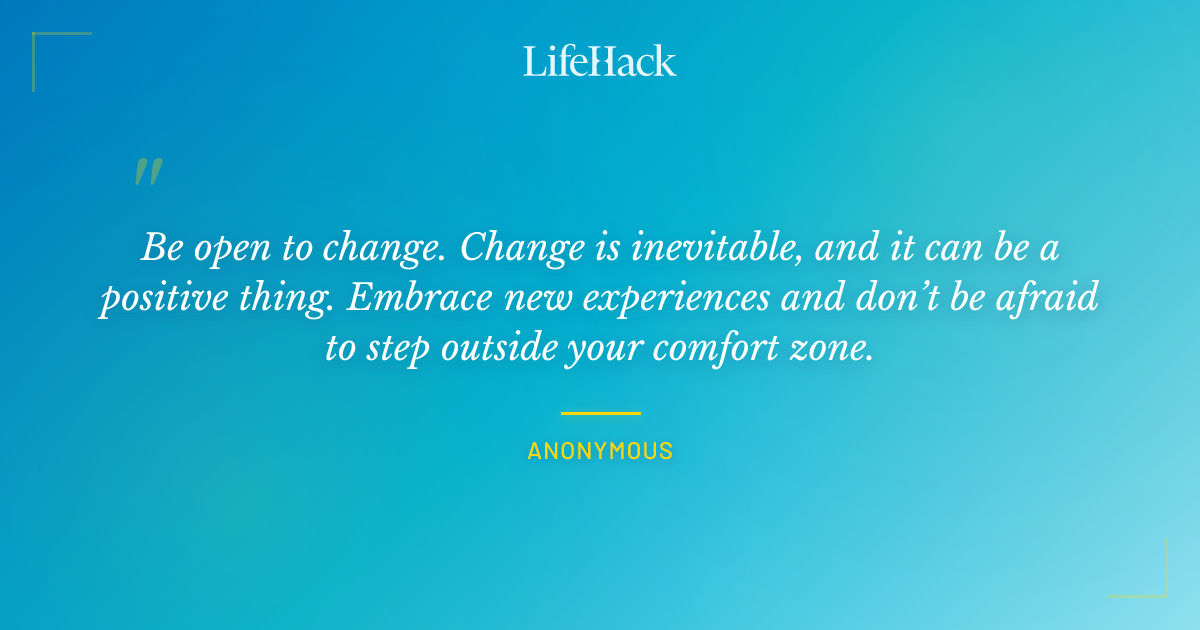 LifeHack

"

Be open to change. Change is inevitable, and it can be a positive thing. Embrace new experiences and don't be afraid to step outside your comfort zone.

ANONYMOUS